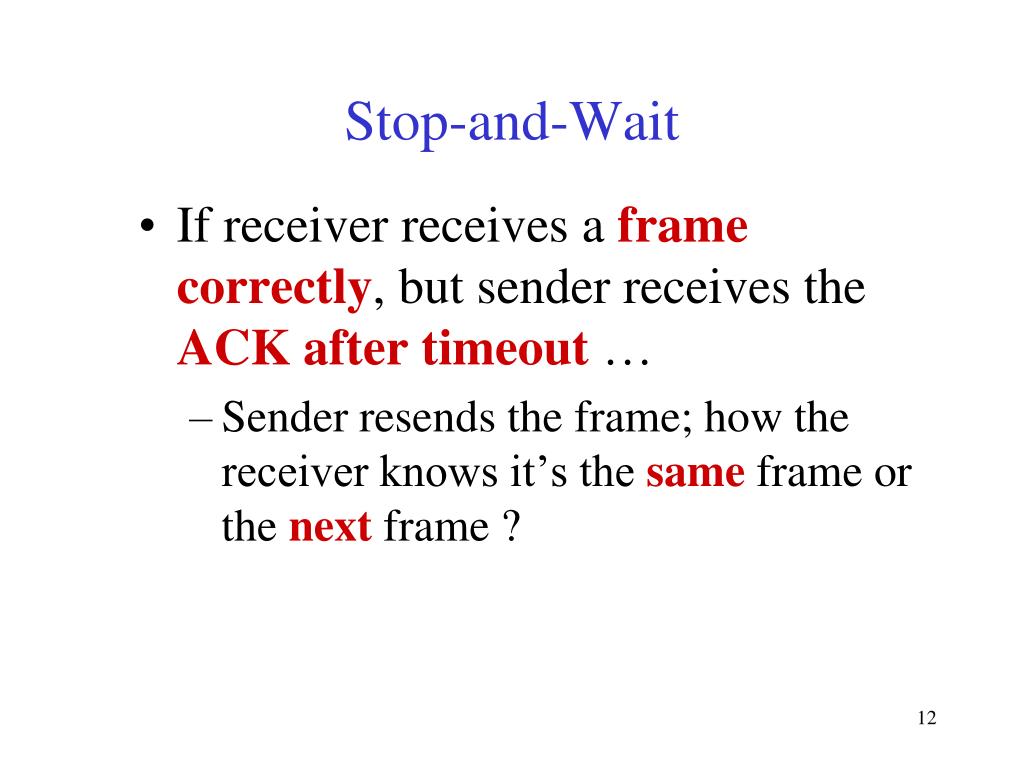 Stop-and-Wait

• If receiver receives a frame correctly, but sender receives the ACK after timeout …

– Sender resends the frame; how the receiver knows it’s the same frame or the next frame ?

12